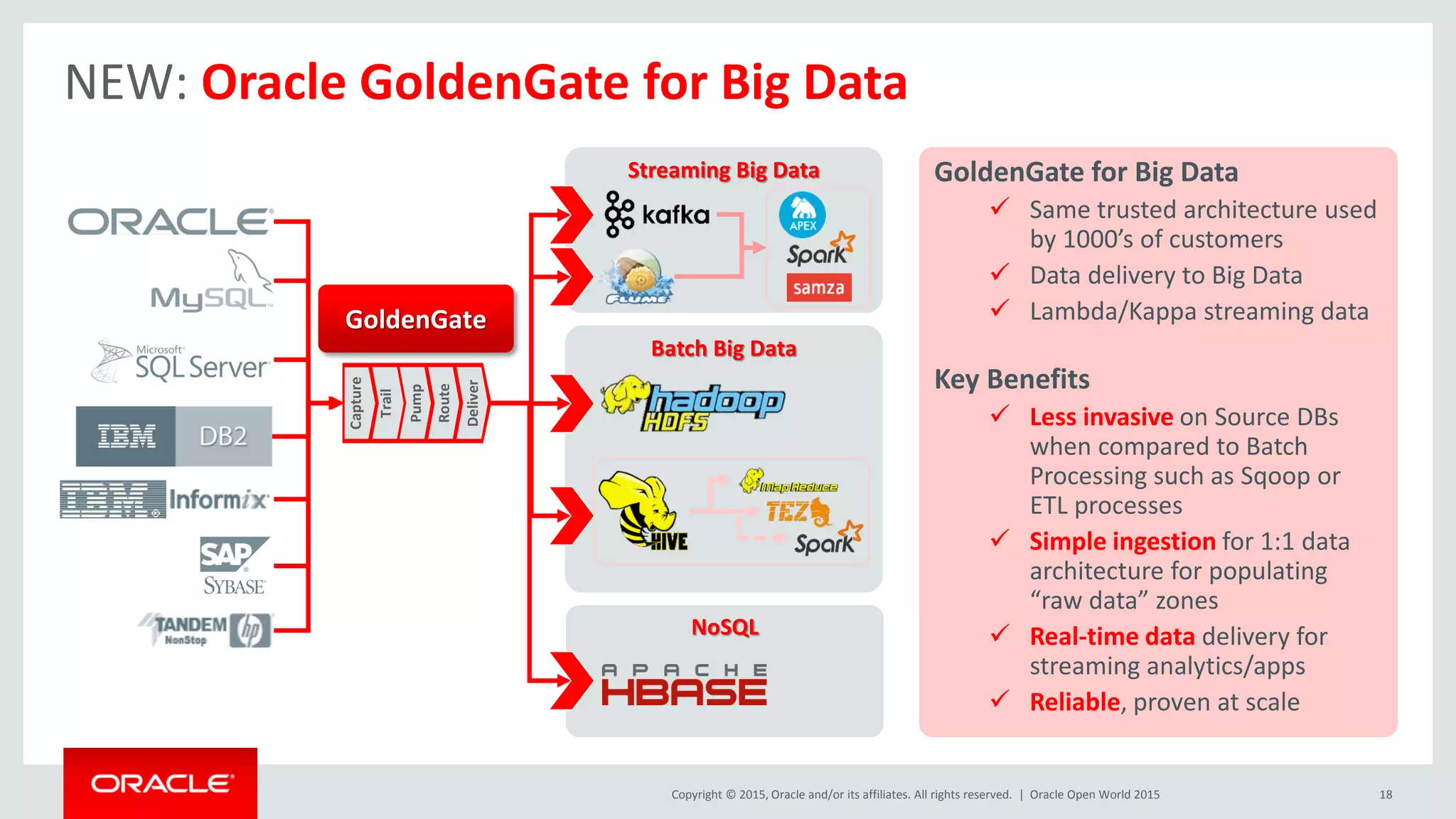 NEW: Oracle GoldenGate for Big Data

ORACLE
MySQL
Microsoft SQL Server
IBM DB2
IBM Informix
SAP SYBASE
TANDEM NonStop hp

GoldenGate
Capture
Trail
Pump
Route
Deliver

Streaming Big Data
kafka
FLUME
APEX
Spark
samza

Batch Big Data
hadoop HDFS
HIVE
MapReduce
TEZ
Spark

NoSQL
APACHE HBASE

GoldenGate for Big Data
✓ Same trusted architecture used by 1000's of customers
✓ Data delivery to Big Data
✓ Lambda/Kappa streaming data

Key Benefits
✓ Less invasive on Source DBs when compared to Batch Processing such as Sqoop or ETL processes
✓ Simple ingestion for 1:1 data architecture for populating "raw data" zones
✓ Real-time data delivery for streaming analytics/apps
✓ Reliable, proven at scale

ORACLE
Copyright © 2015, Oracle and/or its affiliates. All rights reserved. | Oracle Open World 2015
18